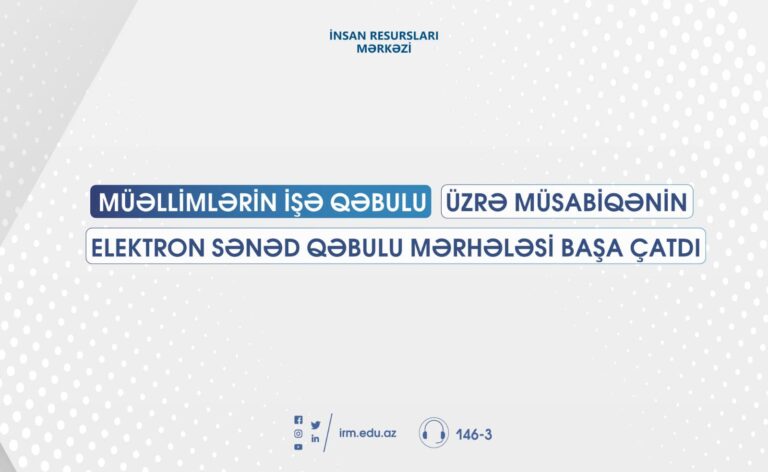 İNSAN RESURSLARI MƏRKƏZİ

MÜƏLLİMLƏRİN İŞƏ QƏBULU ÜZRƏ MÜSABİQƏNİN ELEKTRON SƏNƏD QƏBULU MƏRHƏLƏSİ BAŞA ÇATDI

irm.edu.az

146-3